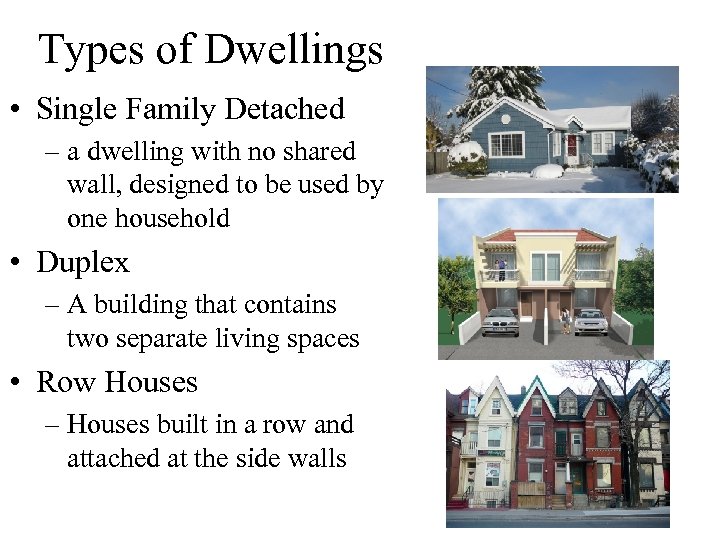 Types of Dwellings

• Single Family Detached
– a dwelling with no shared wall, designed to be used by one household

• Duplex
– A building that contains two separate living spaces

• Row Houses
– Houses built in a row and attached at the side walls